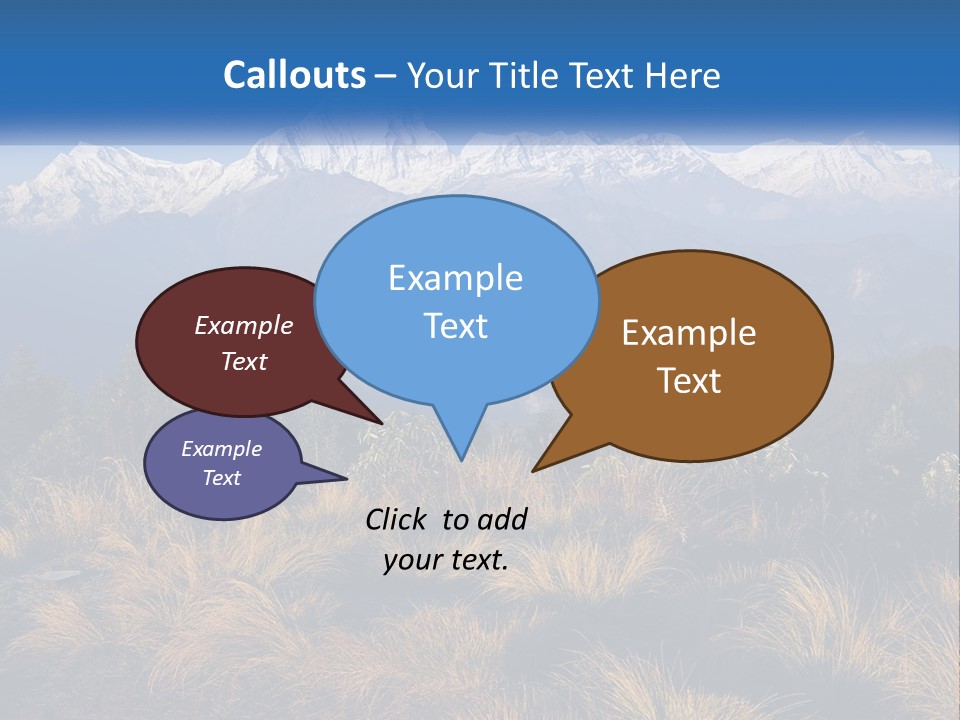 Callouts – Your Title Text Here

Example Text

Example Text

Example Text

Example Text

Click to add your text.